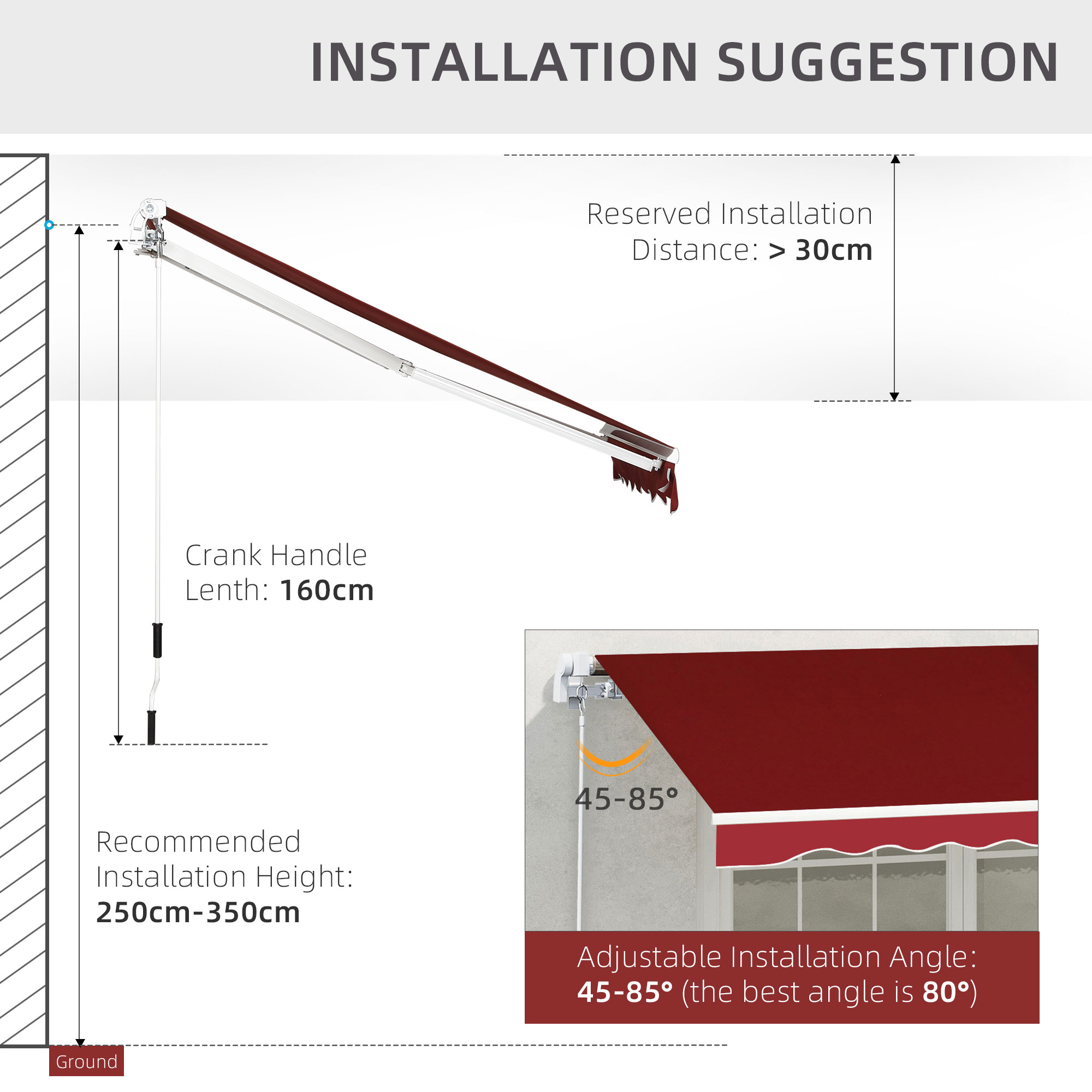 INSTALLATION SUGGESTION

Reserved Installation Distance: > 30cm

Crank Handle Lenth: 160cm

Recommended Installation Height: 250cm-350cm

45-85°

Adjustable Installation Angle: 45-85° (the best angle is 80°)

Ground